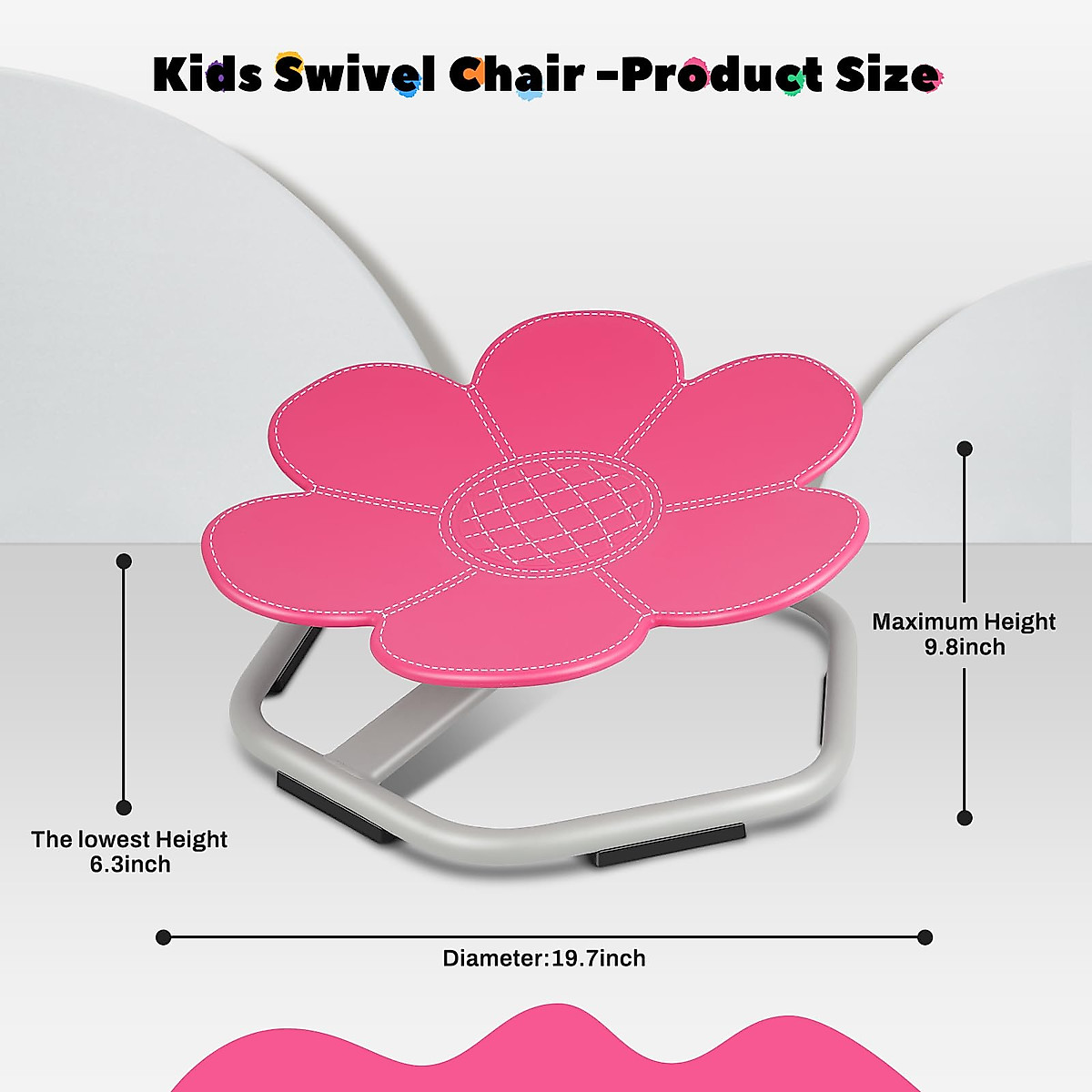 Kids Swivel Chair -Product Size

Maximum Height
9.8inch

The lowest Height
6.3inch

Diameter:19.7inch